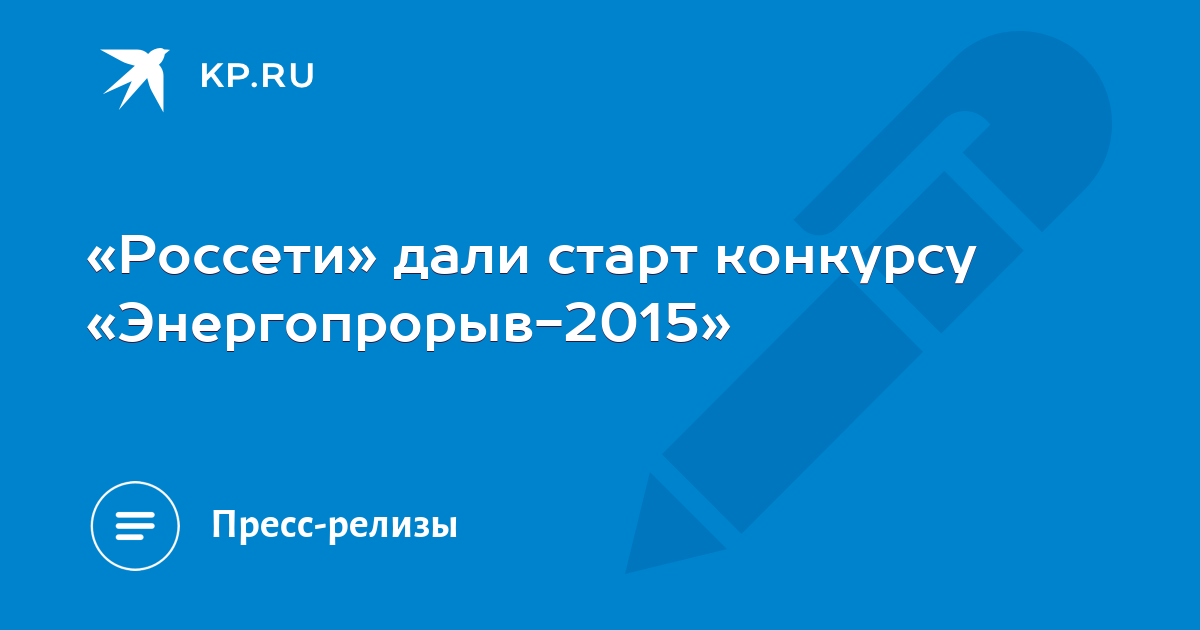 KP.RU

«Россети» дали старт конкурсу «Энергопрорыв-2015»

Пресс-релизы